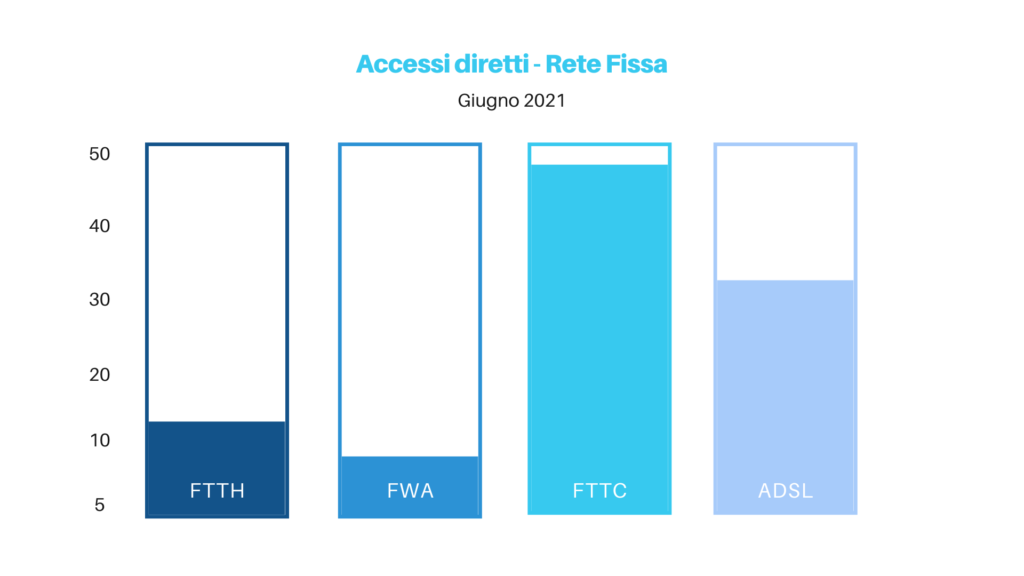 Accessi diretti - Rete Fissa

Giugno 2021

50
40
30
20
10
5

FTTH
FWA
FTTC
ADSL